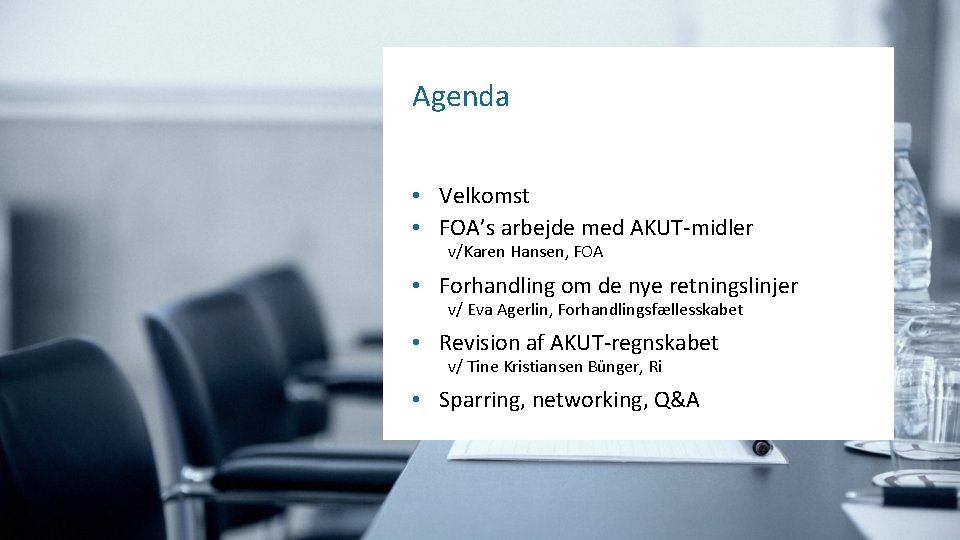 Agenda

• Velkomst
• FOA's arbejde med AKUT-midler
v/Karen Hansen, FOA
• Forhandling om de nye retningslinjer
v/ Eva Agerlin, Forhandlingsfællesskabet
• Revision af AKUT-regnskabet
v/ Tine Kristiansen Bünger, Ri
• Sparring, networking, Q&A